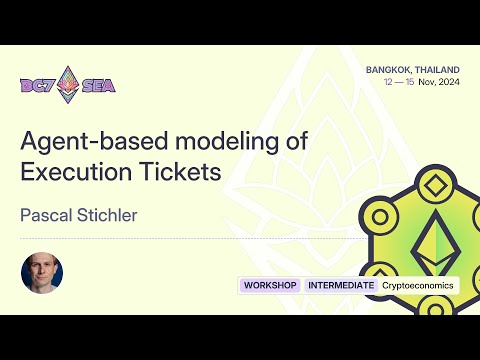 DC7 SEA

BANGKOK, THAILAND
12 — 15 Nov, 2024

Agent-based modeling of Execution Tickets

Pascal Stichler

WORKSHOP INTERMEDIATE Cryptoeconomics